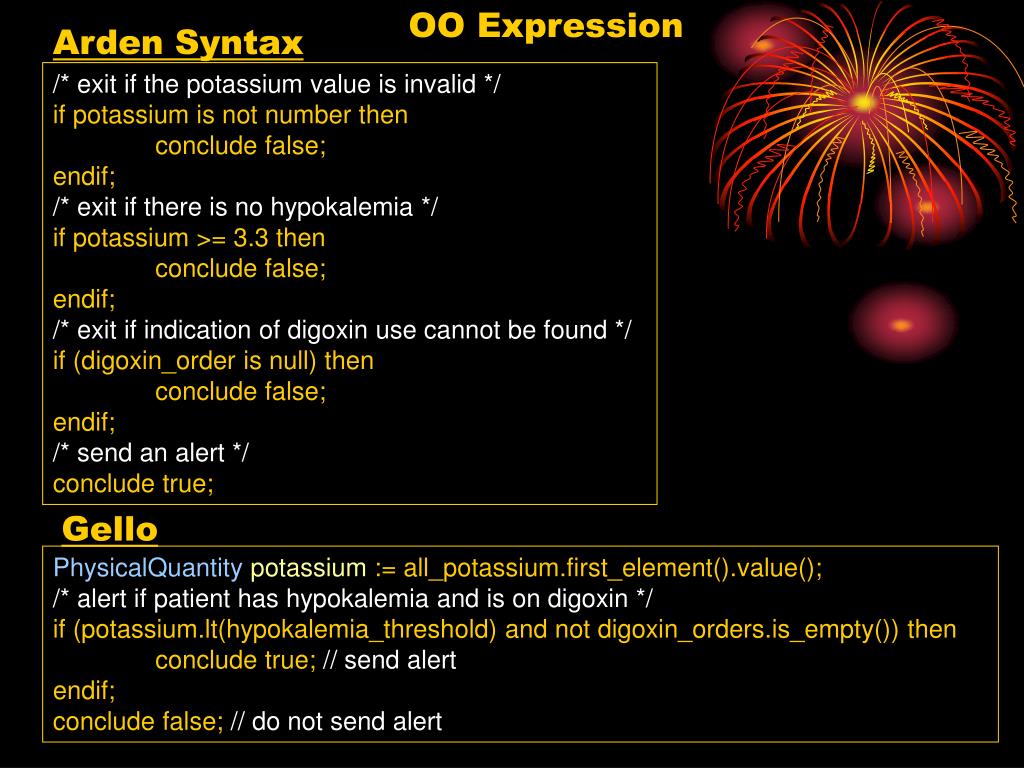 OO Expression

Arden Syntax

/* exit if the potassium value is invalid */
if potassium is not number then
conclude false;
endif;
/* exit if there is no hypokalemia */
if potassium >= 3.3 then
conclude false;
endif;
/* exit if indication of digoxin use cannot be found */
if (digoxin_order is null) then
conclude false;
endif;
/* send an alert */
conclude true;

Gello

PhysicalQuantity potassium := all_potassium.first_element().value();
/* alert if patient has hypokalemia and is on digoxin */
if (potassium.lt(hypokalemia_threshold) and not digoxin_orders.is_empty()) then
conclude true; // send alert
endif;
conclude false; // do not send alert